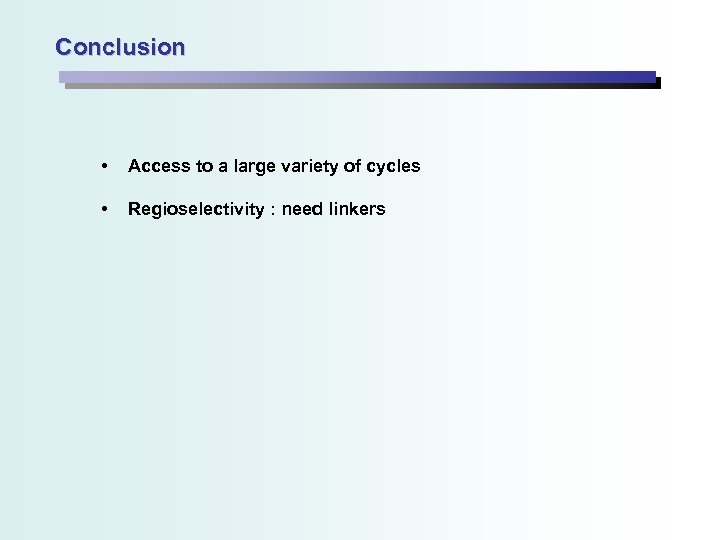 Conclusion

• Access to a large variety of cycles

• Regioselectivity : need linkers